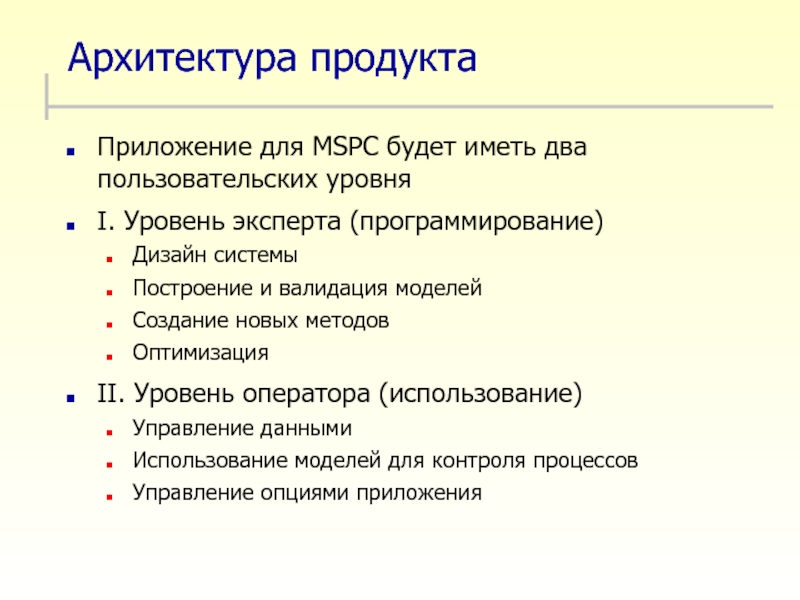 Архитектура продукта

- Приложение для MSPC будет иметь два пользовательских уровня
- I. Уровень эксперта (программирование)
  - Дизайн системы
  - Построение и валидация моделей
  - Создание новых методов
  - Оптимизация
- II. Уровень оператора (использование)
  - Управление данными
  - Использование моделей для контроля процессов
  - Управление опциями приложения